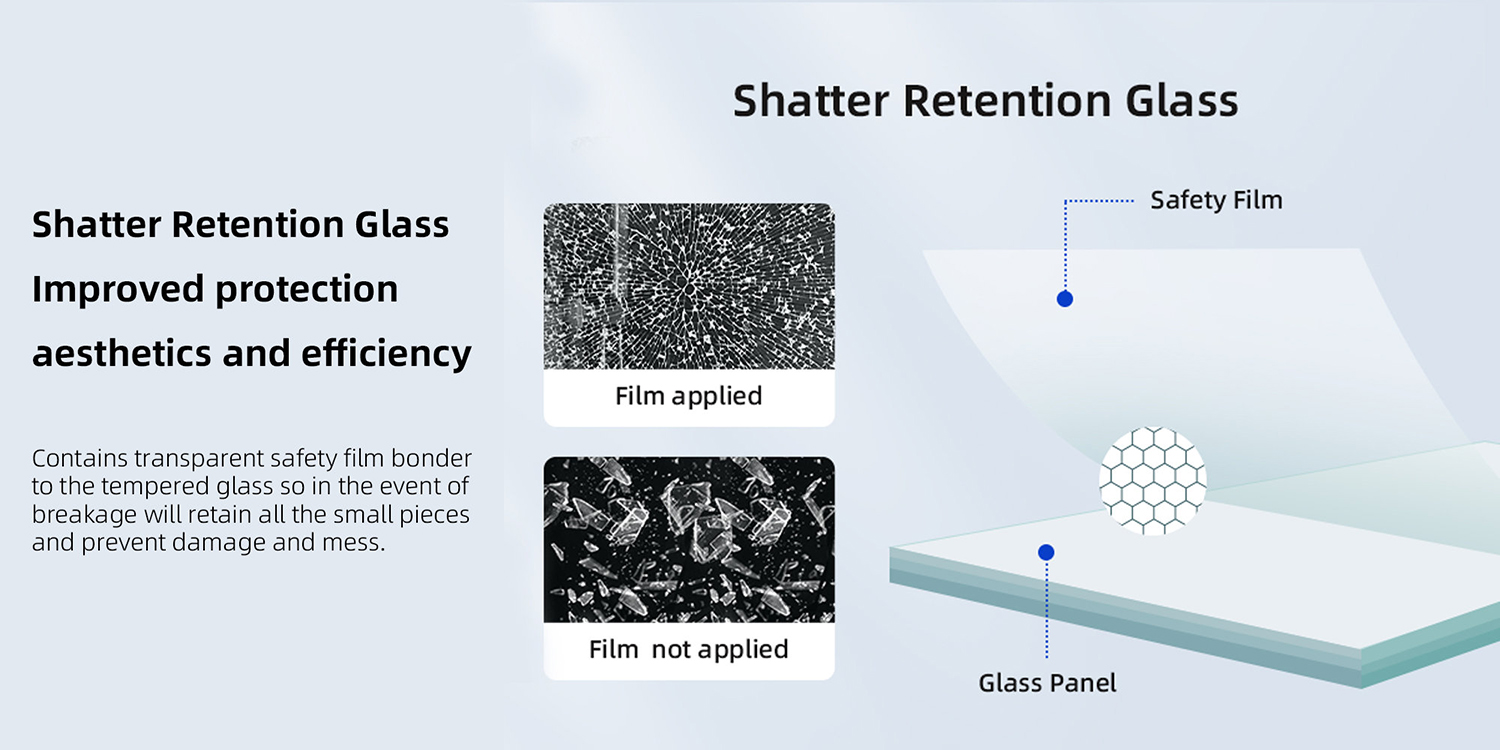 Shatter Retention Glass

Shatter Retention Glass
Improved protection
aesthetics and efficiency

Contains transparent safety film bonder to the tempered glass so in the event of breakage will retain all the small pieces and prevent damage and mess.

Film applied

Film not applied

Safety Film

Glass Panel